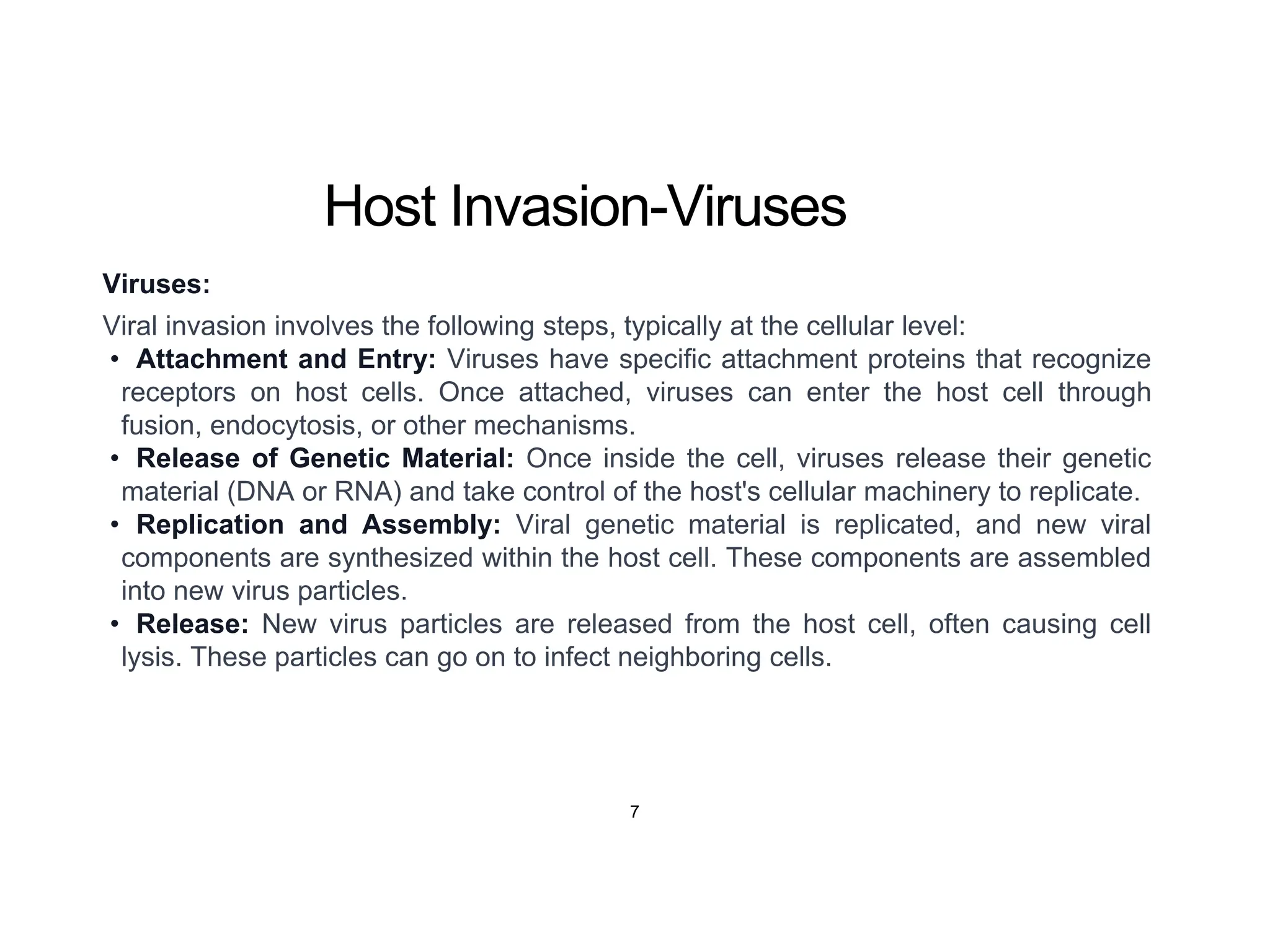 Host Invasion-Viruses

Viruses:

Viral invasion involves the following steps, typically at the cellular level:

• Attachment and Entry: Viruses have specific attachment proteins that recognize receptors on host cells. Once attached, viruses can enter the host cell through fusion, endocytosis, or other mechanisms.
• Release of Genetic Material: Once inside the cell, viruses release their genetic material (DNA or RNA) and take control of the host's cellular machinery to replicate.
• Replication and Assembly: Viral genetic material is replicated, and new viral components are synthesized within the host cell. These components are assembled into new virus particles.
• Release: New virus particles are released from the host cell, often causing cell lysis. These particles can go on to infect neighboring cells.

7